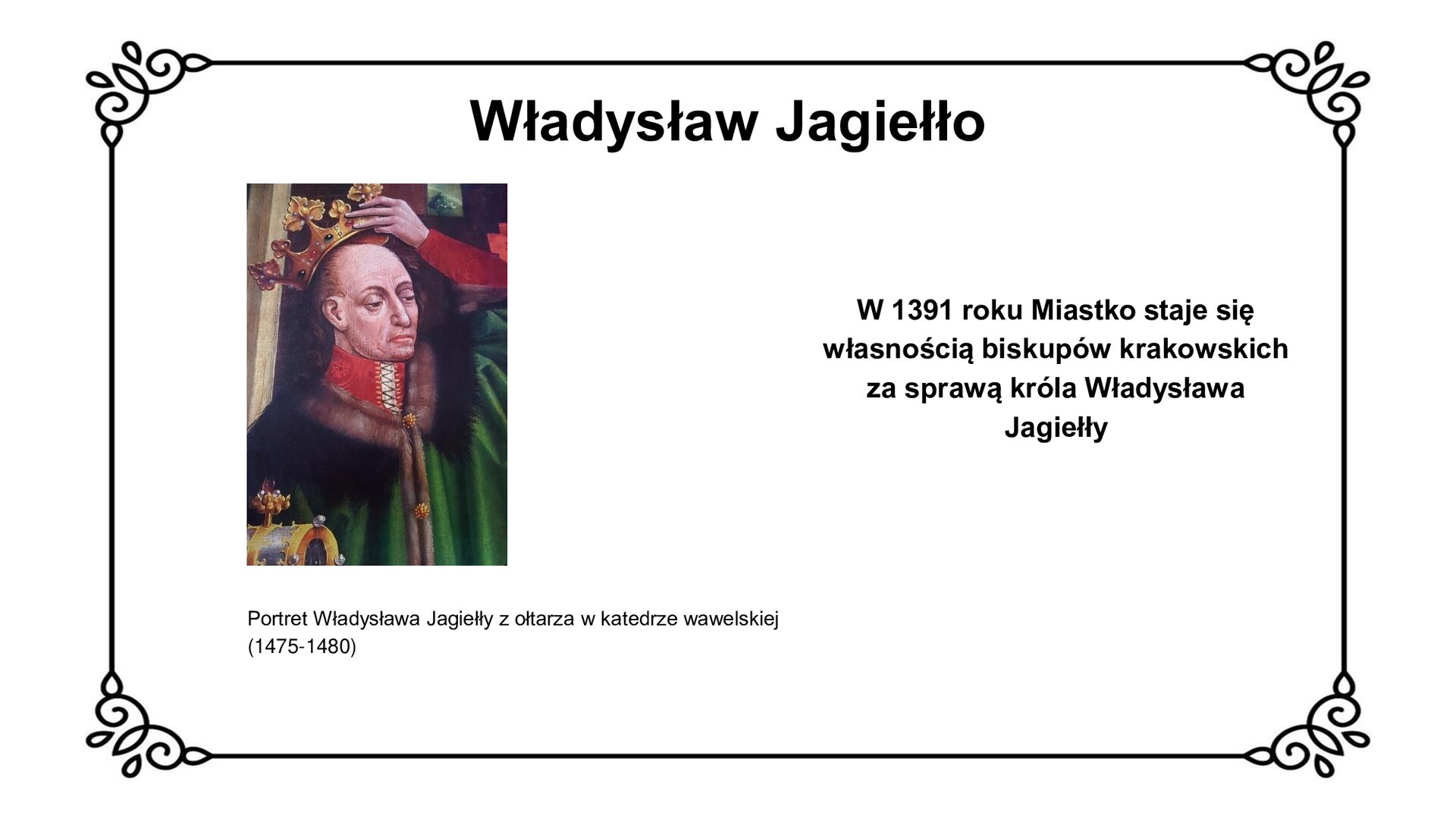 Władysław Jagiełło

W 1391 roku Miastko staje się własnością biskupów krakowskich za sprawą króla Władysława Jagiełły

Portret Władysława Jagiełły z ołtarza w katedrze wawelskiej (1475-1480)